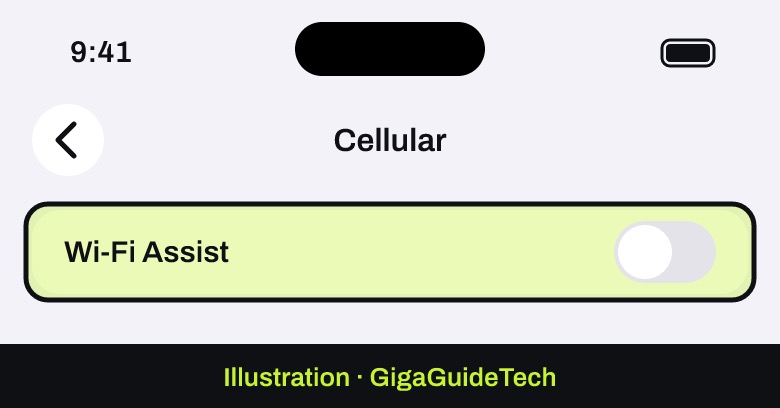 9:41

Cellular

Wi-Fi Assist

Illustration · GigaGuideTech